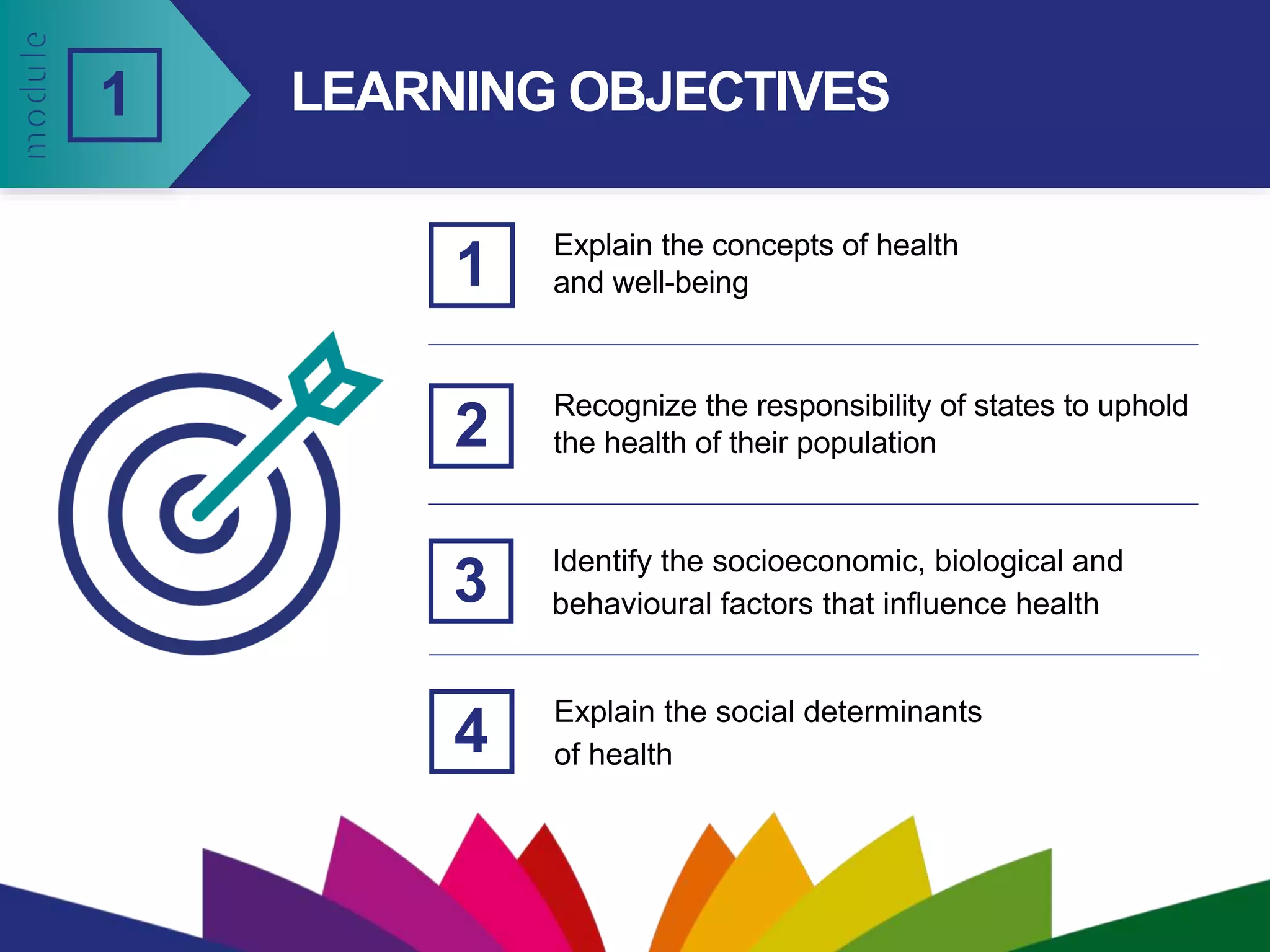 module
1

LEARNING OBJECTIVES

1
Explain the concepts of health and well-being

2
Recognize the responsibility of states to uphold the health of their population

3
Identify the socioeconomic, biological and behavioural factors that influence health

4
Explain the social determinants of health